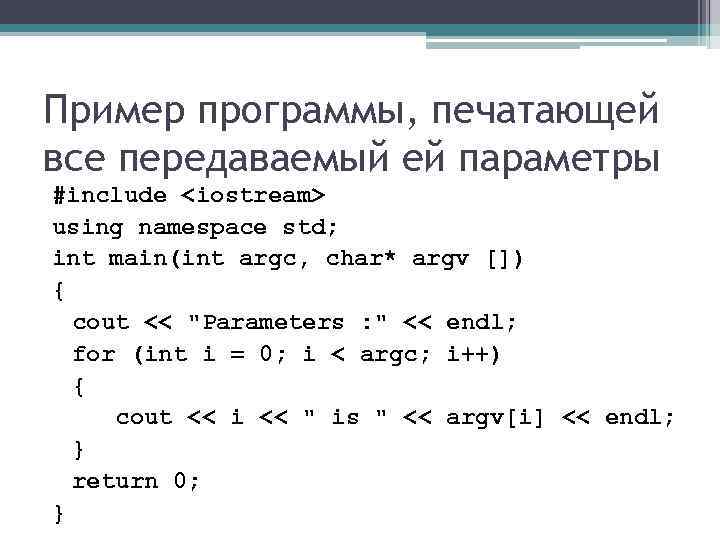 Пример программы, печатающей все передаваемый ей параметры

#include <iostream>
using namespace std;
int main(int argc, char* argv [])
{
  cout << "Parameters :" << endl;
  for (int i = 0; i < argc; i++)
  {
     cout << i << " is " << argv[i] << endl;
  }
  return 0;
}